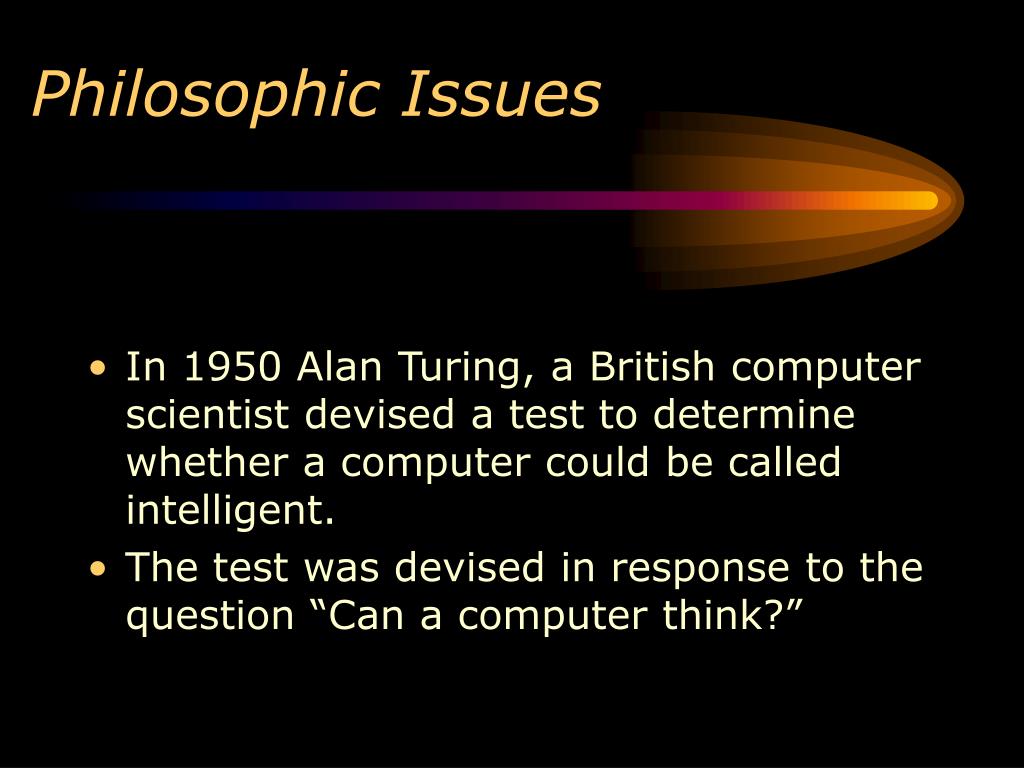 Philosophic Issues

• In 1950 Alan Turing, a British computer scientist devised a test to determine whether a computer could be called intelligent.
• The test was devised in response to the question “Can a computer think?”